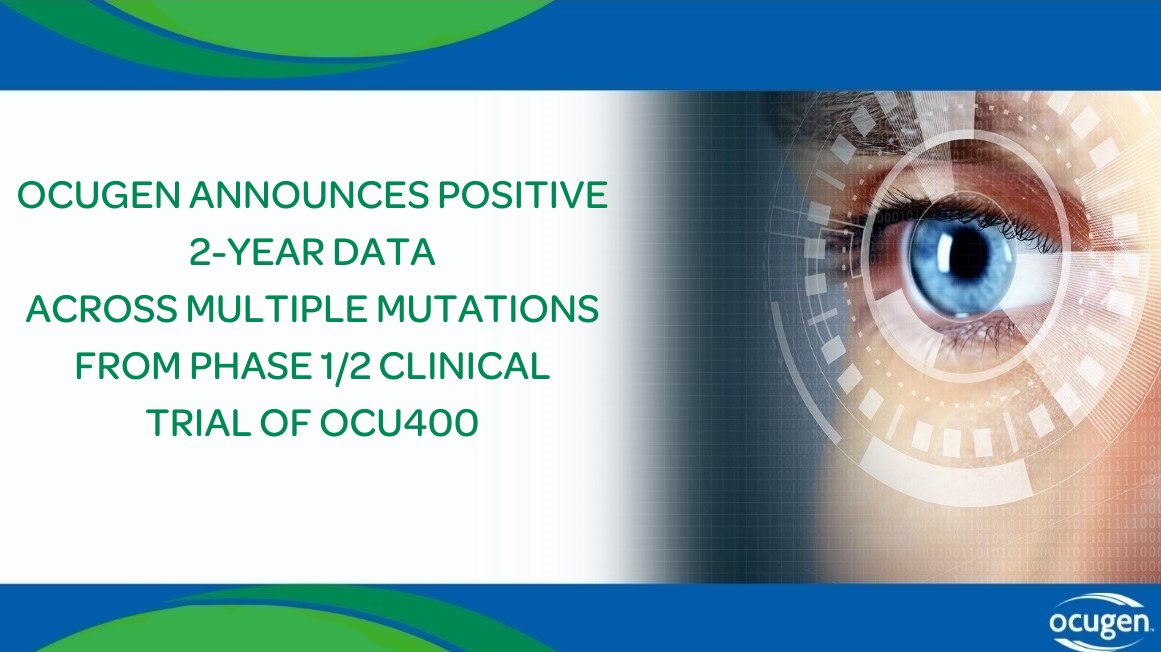 OCUGEN ANNOUNCES POSITIVE 2-YEAR DATA ACROSS MULTIPLE MUTATIONS FROM PHASE 1/2 CLINICAL TRIAL OF OCU400

ocugen